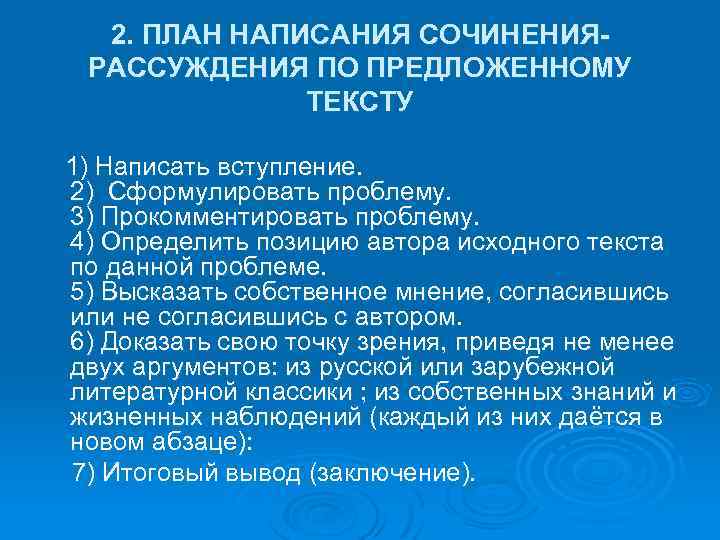 2. ПЛАН НАПИСАНИЯ СОЧИНЕНИЯ-РАССУЖДЕНИЯ ПО ПРЕДЛОЖЕННОМУ ТЕКСТУ

1) Написать вступление.
2) Сформулировать проблему.
3) Прокомментировать проблему.
4) Определить позицию автора исходного текста по данной проблеме.
5) Высказать собственное мнение, согласившись или не согласившись с автором.
6) Доказать свою точку зрения, приведя не менее двух аргументов: из русской или зарубежной литературной классики ; из собственных знаний и жизненных наблюдений (каждый из них даётся в новом абзаце):
7) Итоговый вывод (заключение).